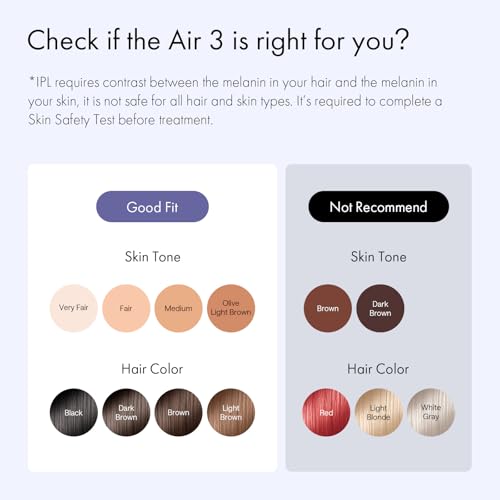 Check if the Air 3 is right for you?

*IPL requires contrast between the melanin in your hair and the melanin in your skin, it is not safe for all hair and skin types. It's required to complete a Skin Safety Test before treatment.

Good Fit

Skin Tone

Very Fair
Fair
Medium
Olive Light Brown

Hair Color

Black
Dark Brown
Brown
Light Brown

Not Recommend

Skin Tone

Brown
Dark Brown

Hair Color

Red
Light Blonde
White Gray